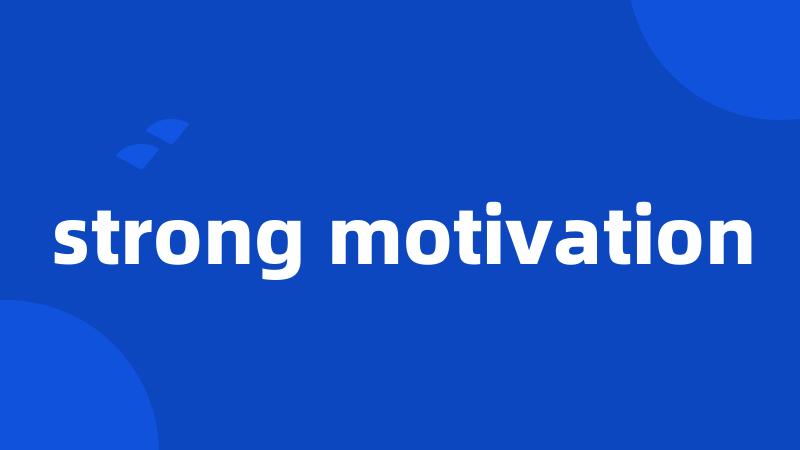 strong motivation